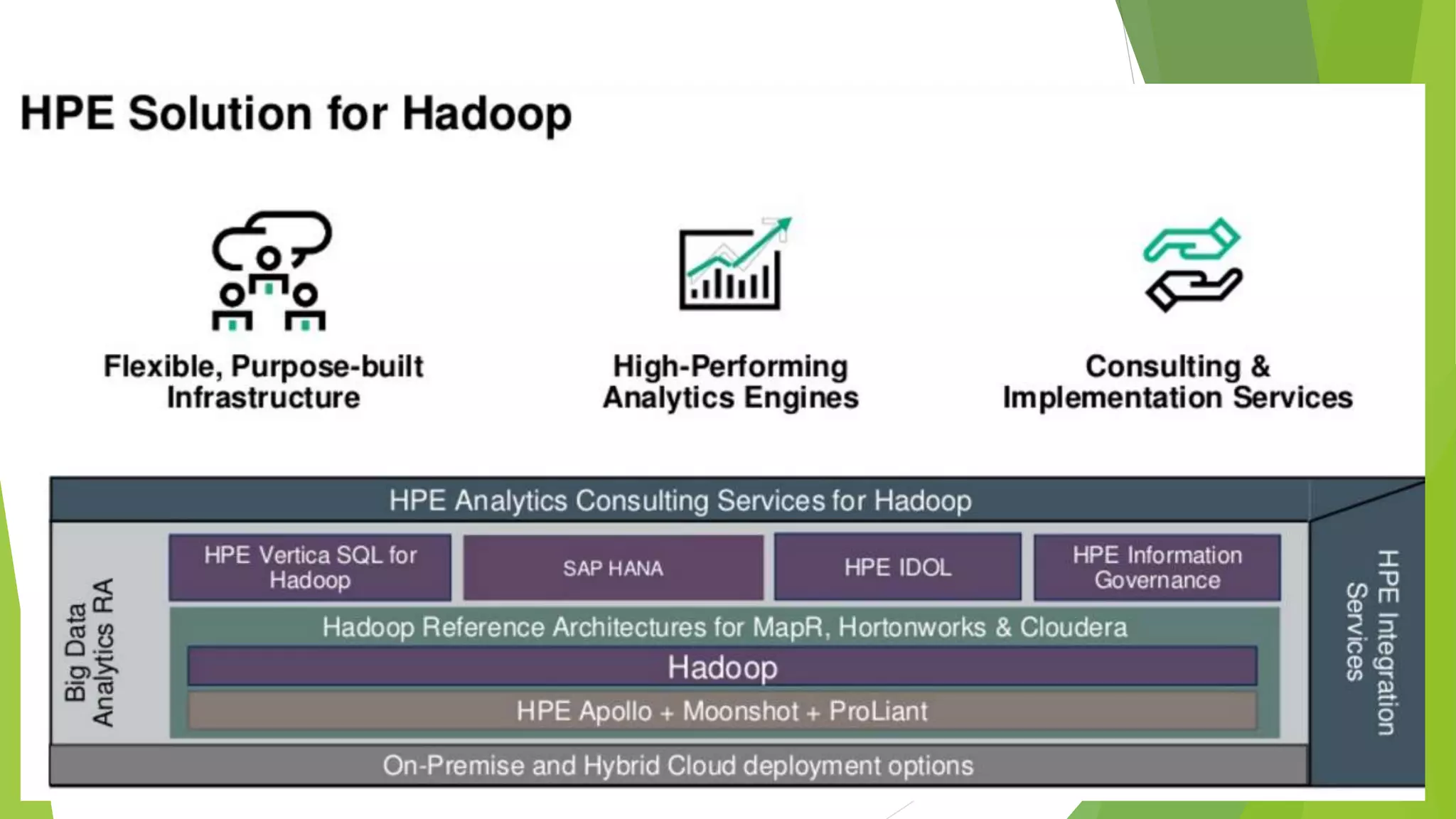 HPE Solution for Hadoop

Flexible, Purpose-built Infrastructure

High-Performing Analytics Engines

Consulting & Implementation Services

HPE Analytics Consulting Services for Hadoop

Big Data Analytics RA

HPE Vertica SQL for Hadoop

SAP HANA

HPE IDOL

HPE Information Governance

Hadoop Reference Architectures for MapR, Hortonworks & Cloudera

Hadoop

HPE Apollo + Moonshot + ProLiant

On-Premise and Hybrid Cloud deployment options

HPE Integration Services